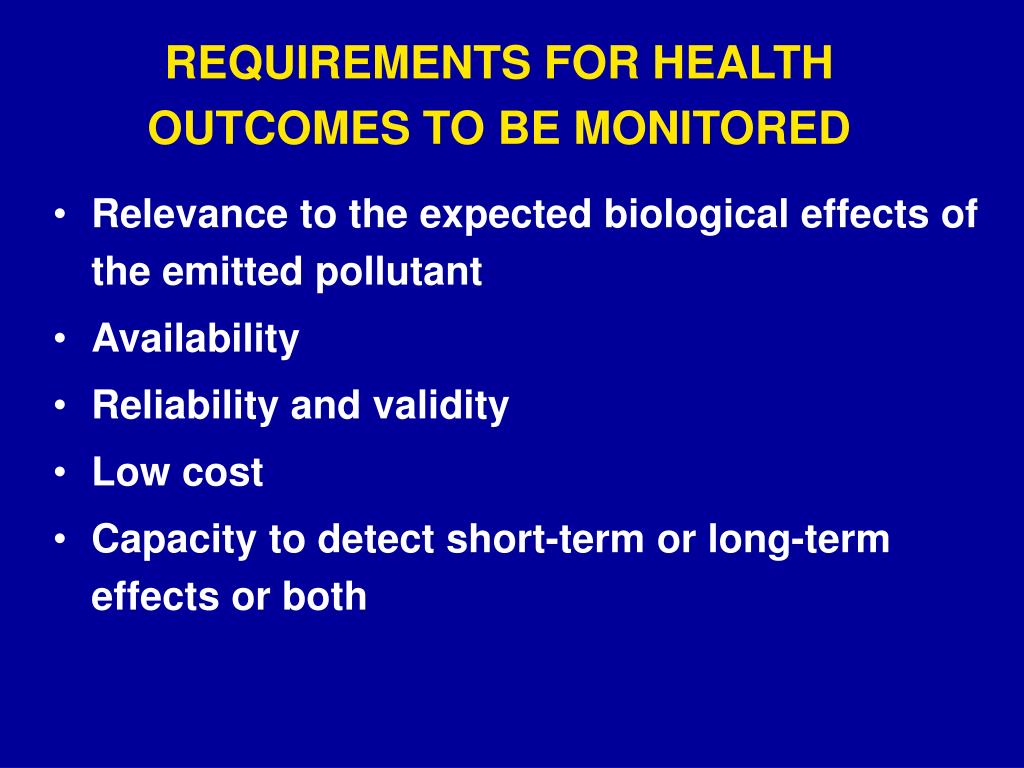 REQUIREMENTS FOR HEALTH OUTCOMES TO BE MONITORED

• Relevance to the expected biological effects of the emitted pollutant
• Availability
• Reliability and validity
• Low cost
• Capacity to detect short-term or long-term effects or both